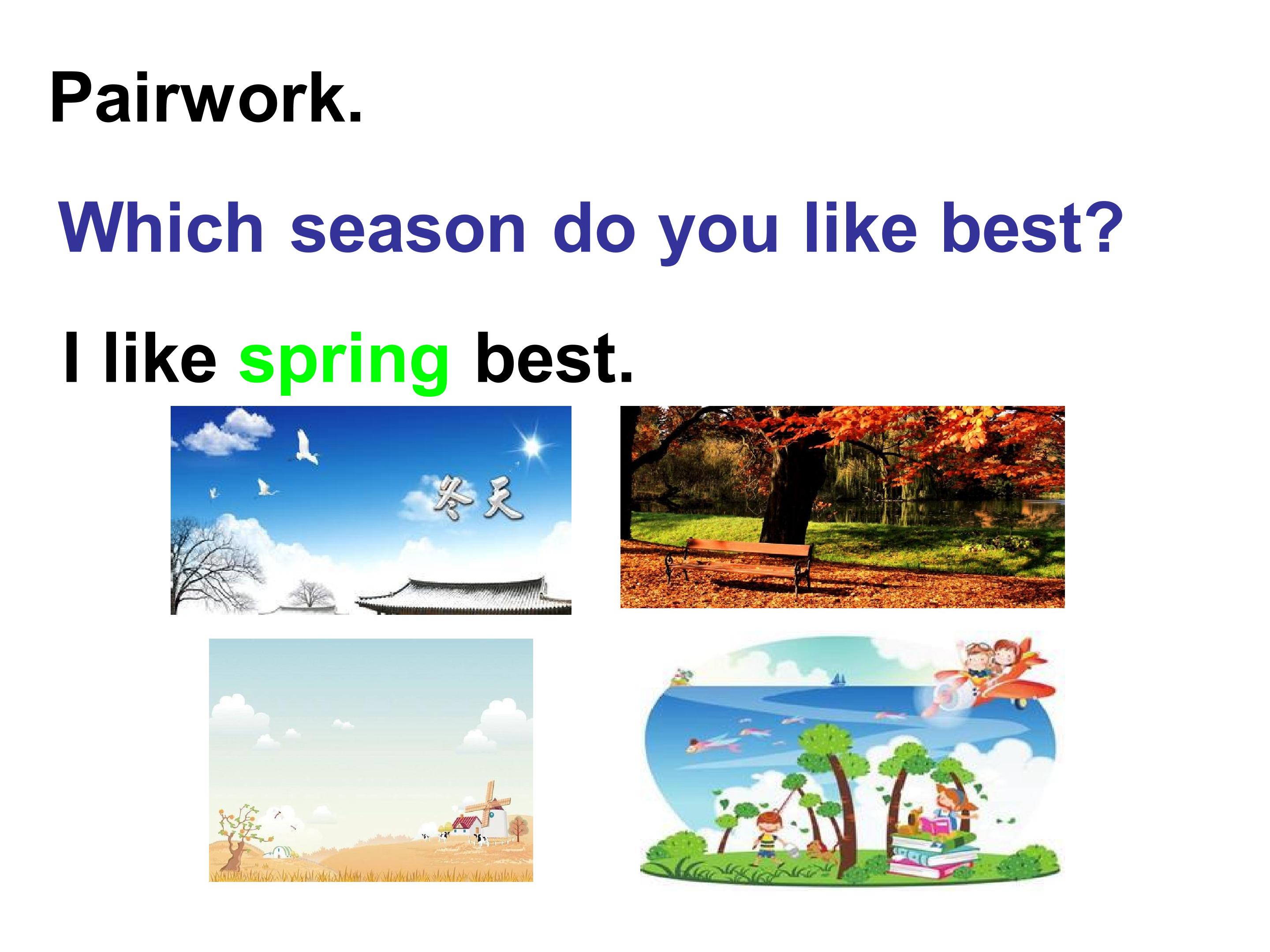 Pairwork.

Which season do you like best?

I like spring best.

冬天